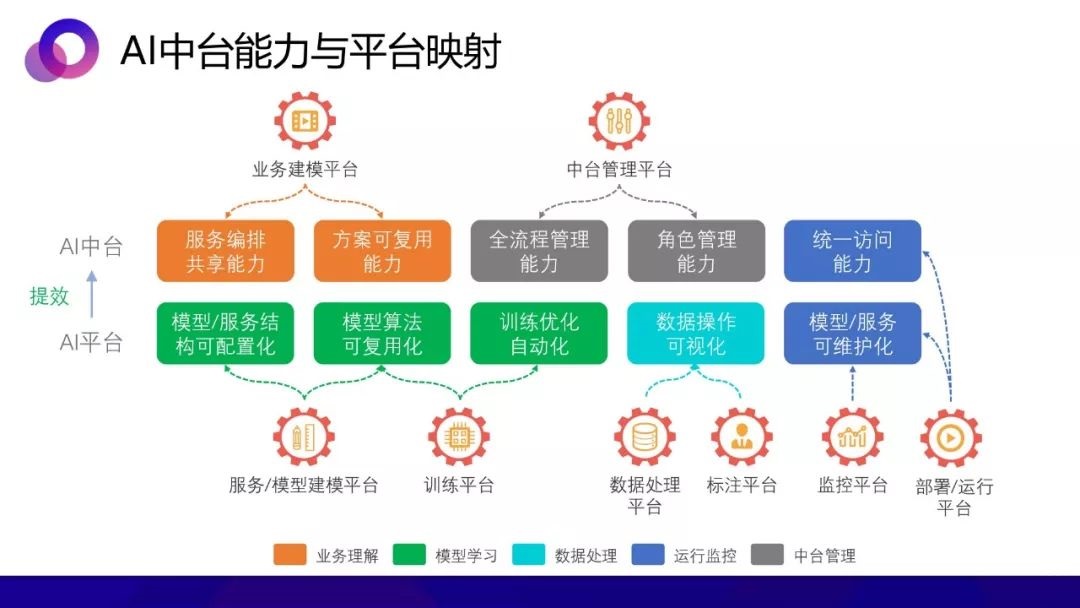 AI中台能力与平台映射

业务建模平台

中台管理平台

AI中台

提效

AI平台

服务编排共享能力

方案可复用能力

全流程管理能力

角色管理能力

统一访问能力

模型/服务结构可配置化

模型算法可复用化

训练优化自动化

数据操作可视化

模型/服务可维护化

服务/模型建模平台

训练平台

数据处理平台

标注平台

监控平台

部署/运行平台

业务理解

模型学习

数据处理

运行监控

中台管理